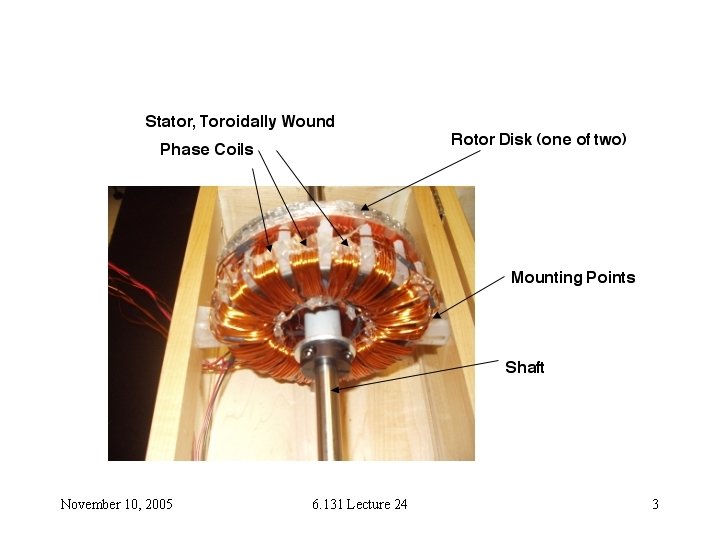 Stator, Toroidally Wound

Phase Coils

Rotor Disk (one of two)

Mounting Points

Shaft

November 10, 2005

6.131 Lecture 24

3